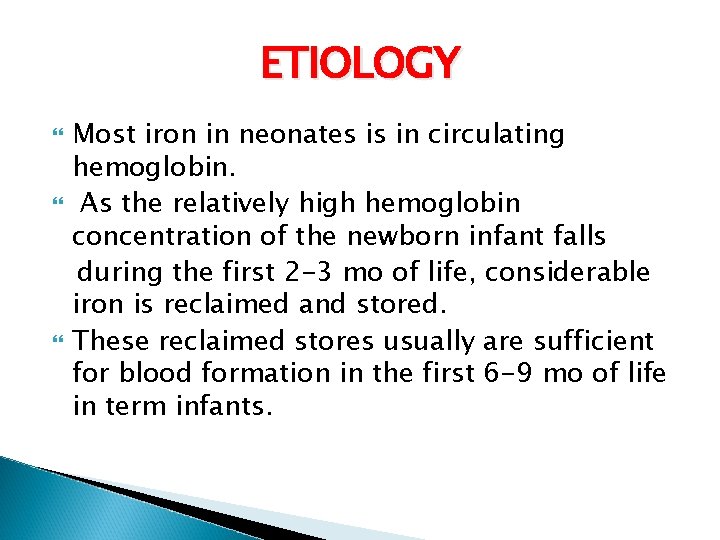 ETIOLOGY

Most iron in neonates is in circulating hemoglobin.

As the relatively high hemoglobin concentration of the newborn infant falls during the first 2-3 mo of life, considerable iron is reclaimed and stored.

These reclaimed stores usually are sufficient for blood formation in the first 6-9 mo of life in term infants.